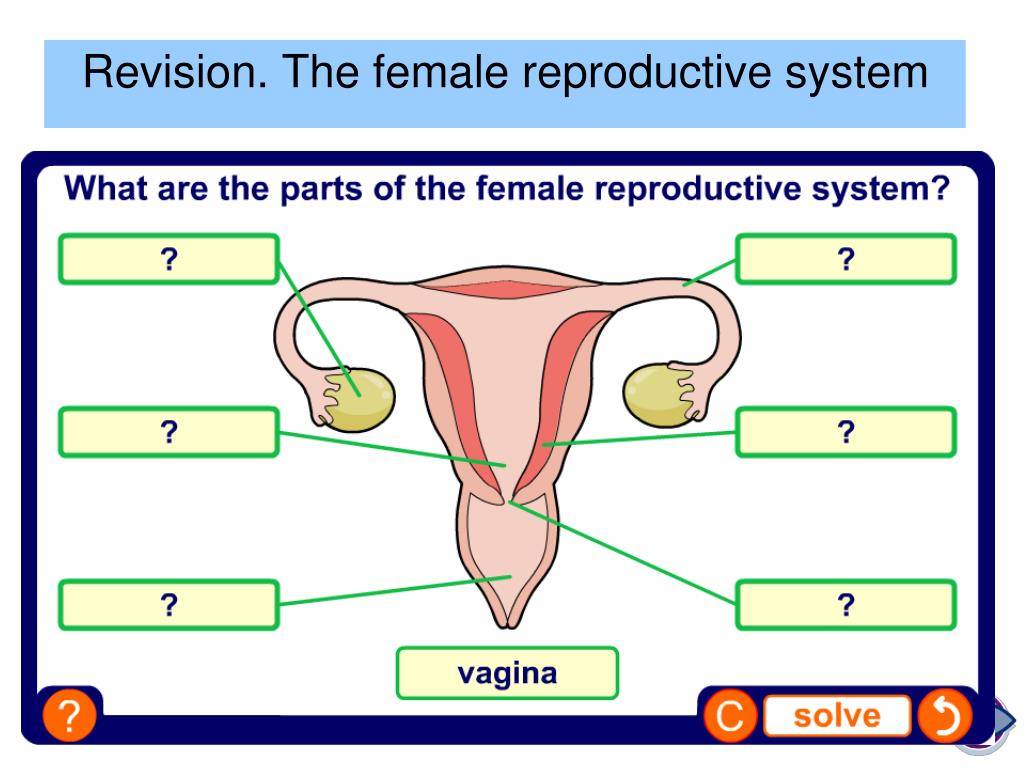 Revision. The female reproductive system

What are the parts of the female reproductive system?

?

?

?

?

?

?

vagina

?

C

solve